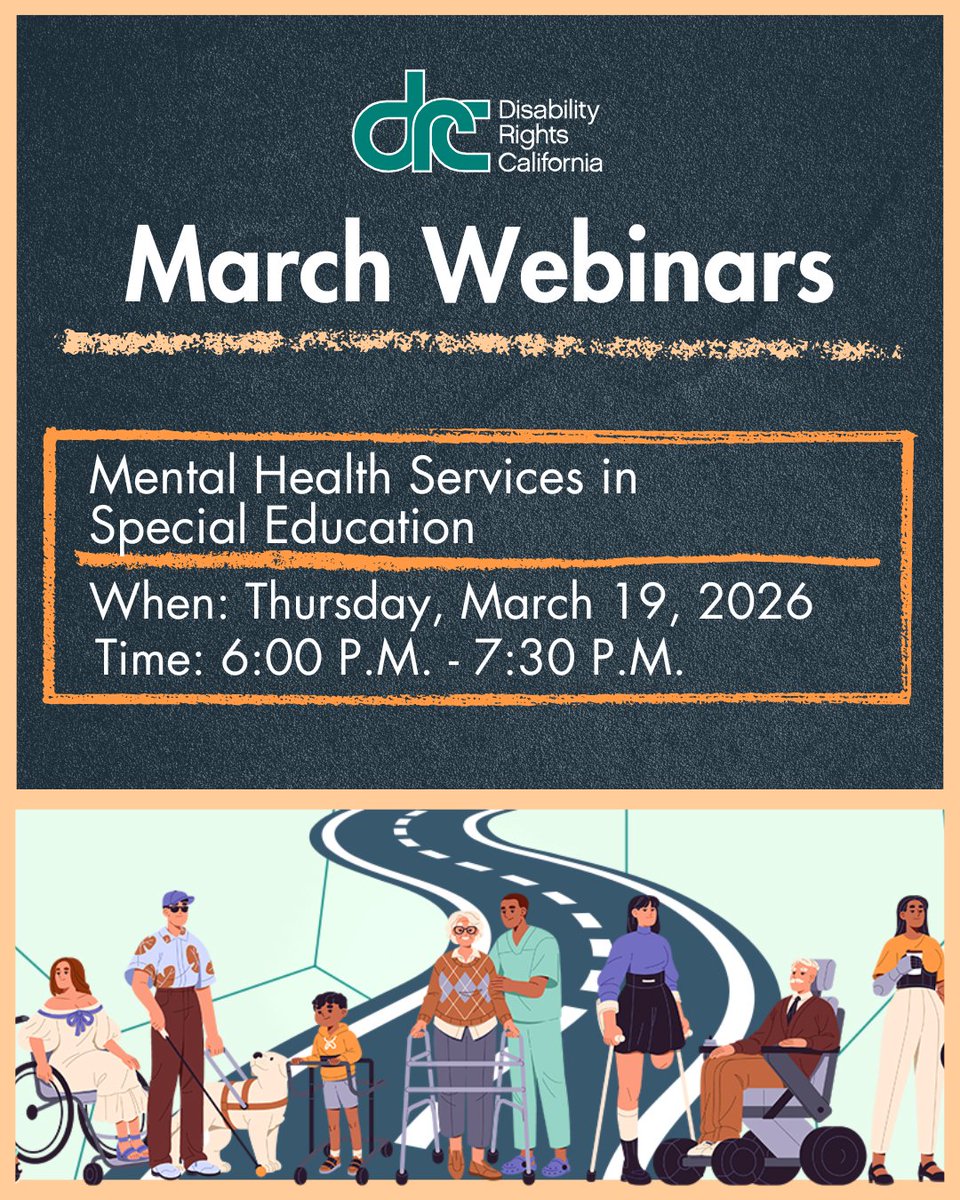 drc Disability Rights California

March Webinars

Mental Health Services in Special Education

When: Thursday, March 19, 2026
Time: 6:00 P.M. - 7:30 P.M.